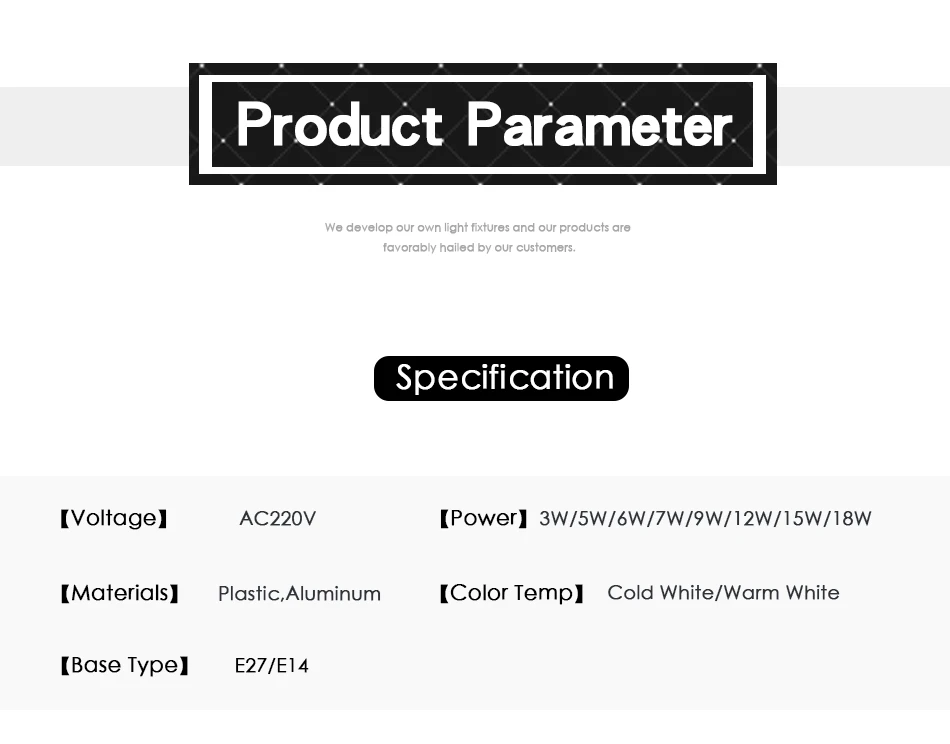 Product Parameter

We develop our own light fixtures and our products are favorably hailed by our customers.

Specification

【Voltage】 AC220V 【Power】 3W/5W/6W/7W/9W/12W/15W/18W

【Materials】 Plastic,Aluminum 【Color Temp】 Cold White/Warm White

【Base Type】 E27/E14